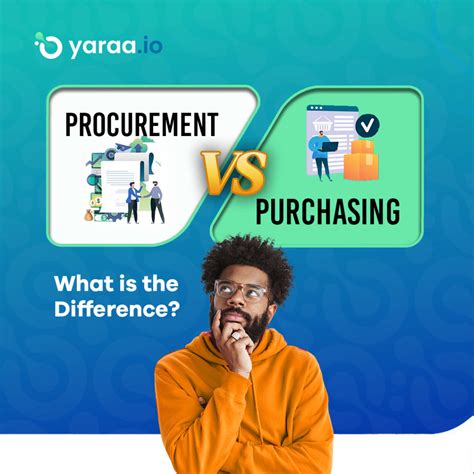 yaraa.io

PROCUREMENT

VS

PURCHASING

What is the Difference?